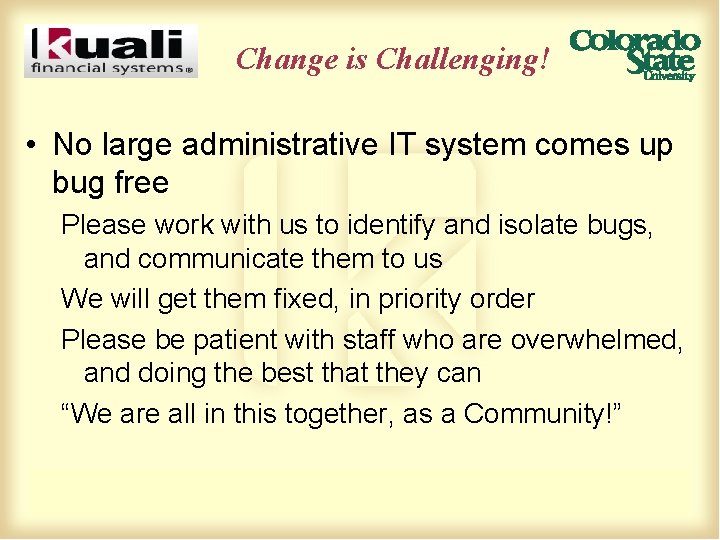 kuali
financial systems®

Change is Challenging!

Colorado State University

• No large administrative IT system comes up bug free

Please work with us to identify and isolate bugs, and communicate them to us

We will get them fixed, in priority order

Please be patient with staff who are overwhelmed, and doing the best that they can

“We are all in this together, as a Community!”